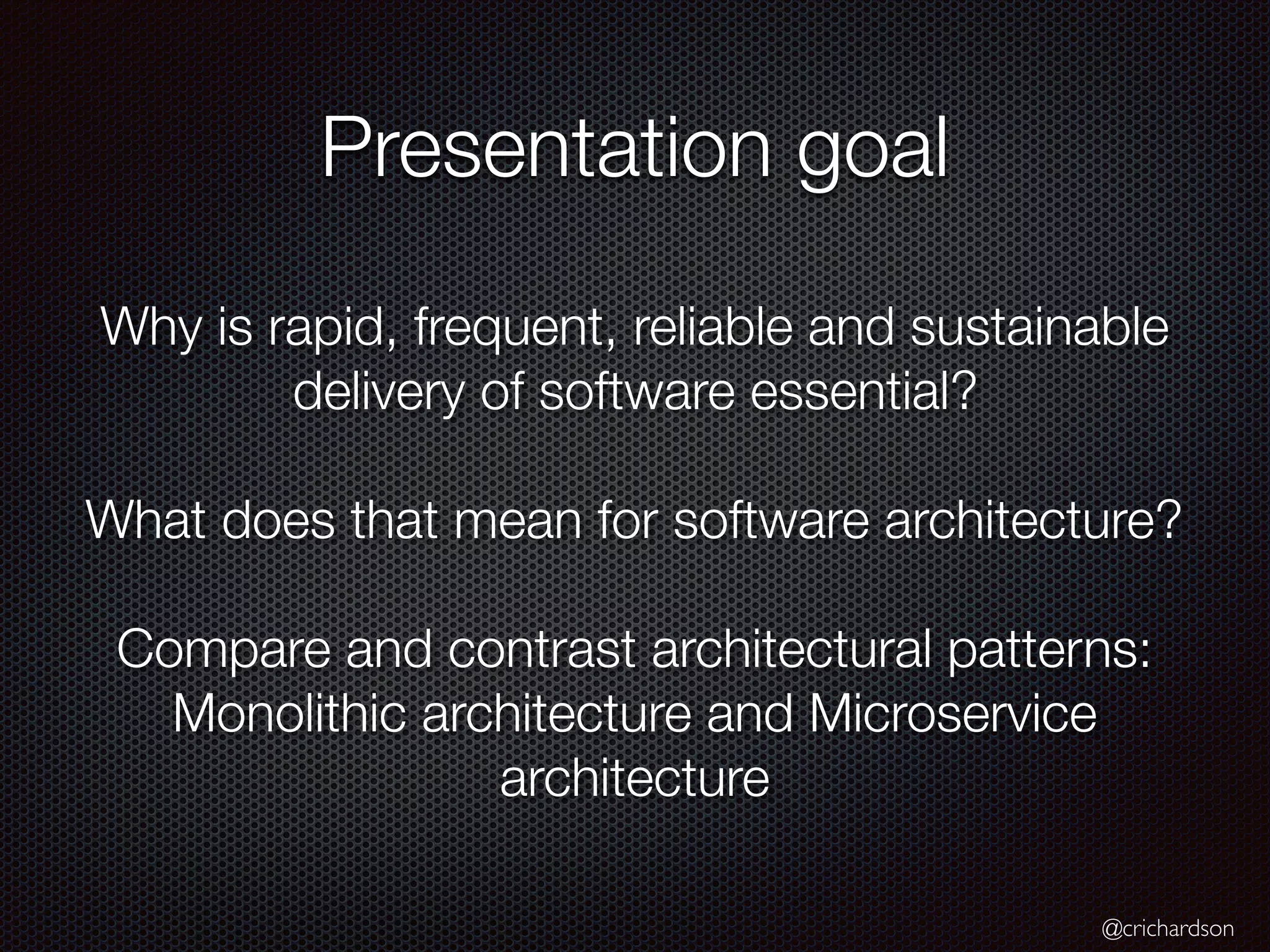 Presentation goal

Why is rapid, frequent, reliable and sustainable delivery of software essential?

What does that mean for software architecture?

Compare and contrast architectural patterns: Monolithic architecture and Microservice architecture

@crichardson